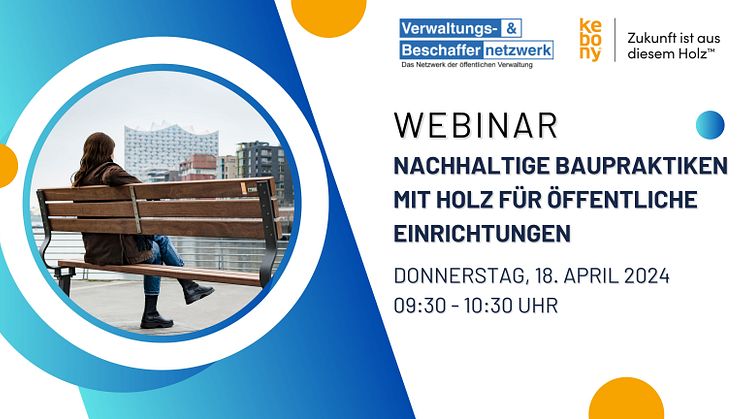 Verwaltungs- & Beschaffer netzwerk
Das Netzwerk der öffentlichen Verwaltung

ke
bo
ny

Zukunft ist aus diesem Holz™

WEBINAR

NACHHALTIGE BAUPRAKTIKEN MIT HOLZ FÜR ÖFFENTLICHE EINRICHTUNGEN

DONNERSTAG, 18. APRIL 2024
09:30 - 10:30 UHR